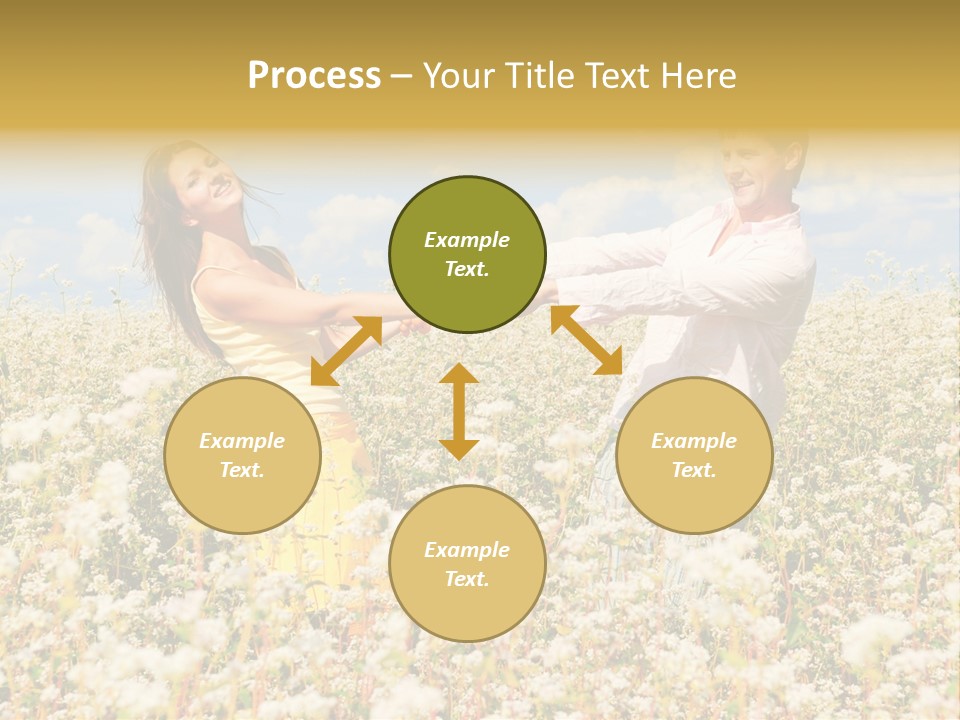 Process – Your Title Text Here

Example Text.

Example Text.

Example Text.

Example Text.